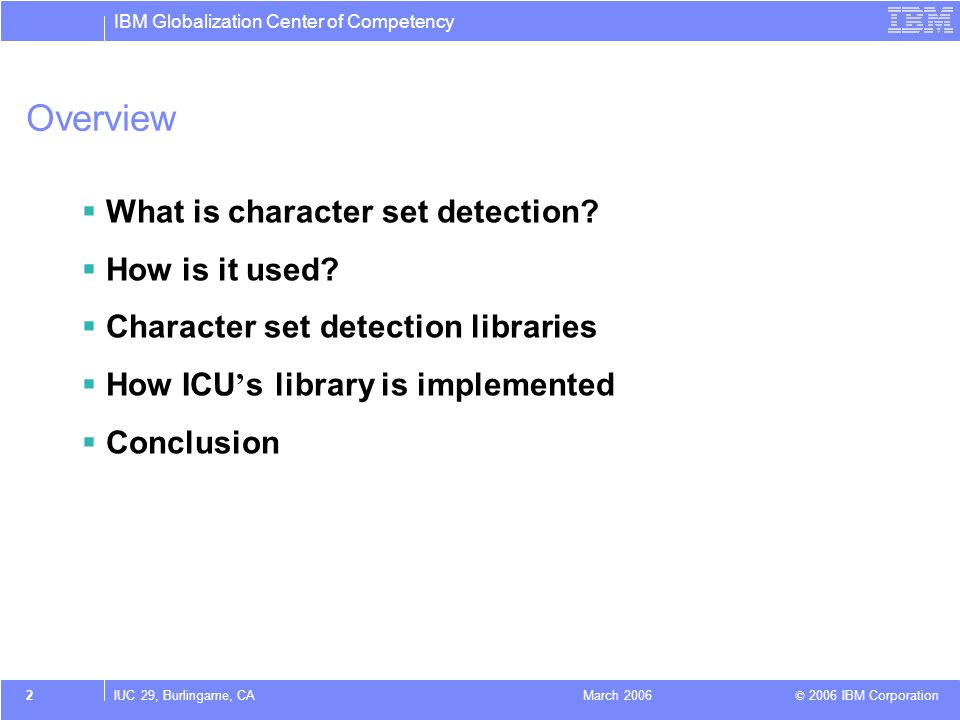 IBM Globalization Center of Competency

IBM

Overview

▪ What is character set detection?

▪ How is it used?

▪ Character set detection libraries

▪ How ICU’s library is implemented

▪ Conclusion

2 IUC 29, Burlingame, CA March 2006 © 2006 IBM Corporation